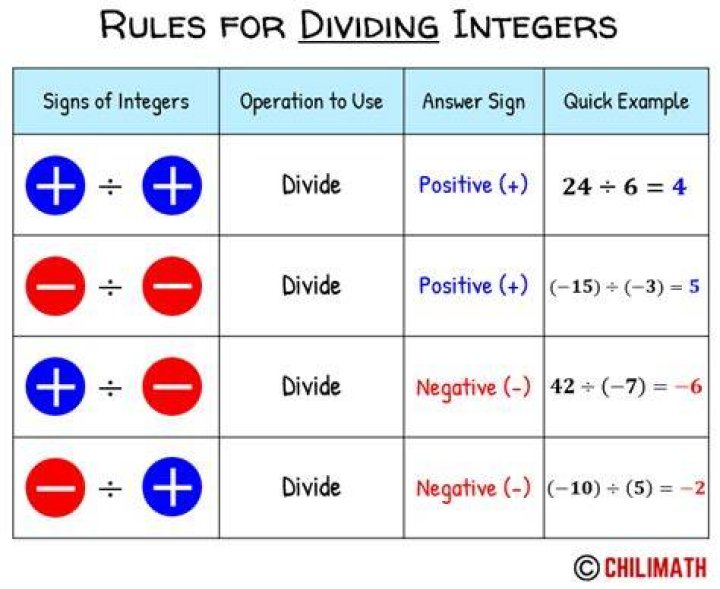 RULES FOR DIVIDING INTEGERS

| Signs of Integers | Operation to Use | Answer Sign | Quick Example |
|---|---|---|---|
| $+ \div +$ | Divide | Positive (+) | $24 \div 6 = 4$ |
| $- \div -$ | Divide | Positive (+) | $(-15) \div (-3) = 5$ |
| $+ \div -$ | Divide | Negative (-) | $42 \div (-7) = -6$ |
| $- \div +$ | Divide | Negative (-) | $(-10) \div (5) = -2$ |

© CHILIMATH